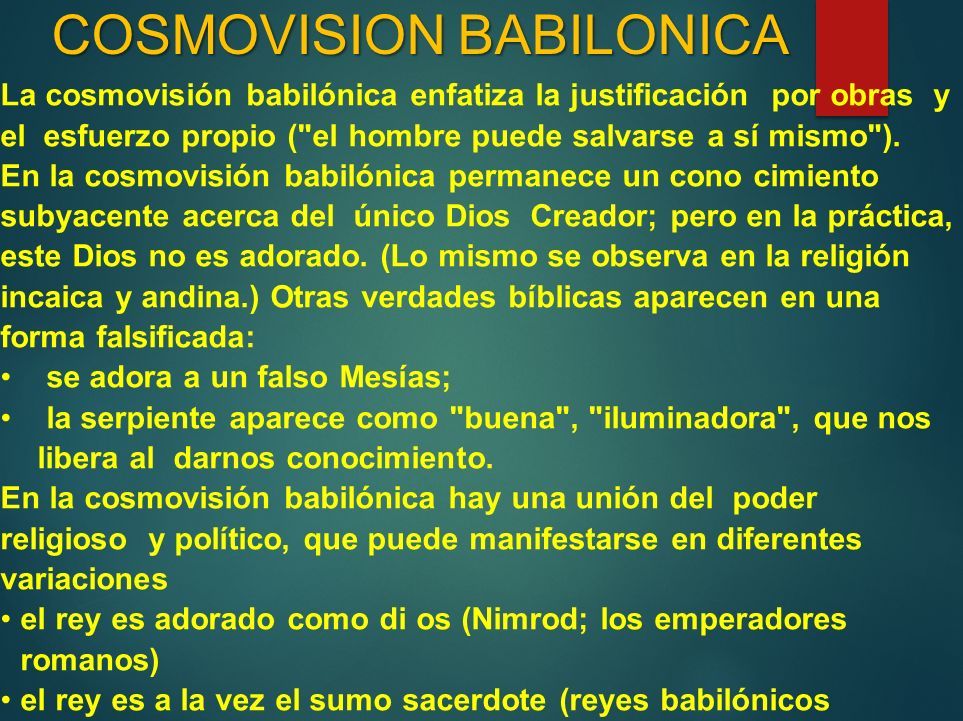 COSMOVISION BABILONICA

La cosmovisión babilónica enfatiza la justificación por obras y el esfuerzo propio ("el hombre puede salvarse a sí mismo").
En la cosmovisión babilónica permanece un cono cimiento subyacente acerca del único Dios Creador; pero en la práctica, este Dios no es adorado. (Lo mismo se observa en la religión incaica y andina.) Otras verdades bíblicas aparecen en una forma falsificada:
• se adora a un falso Mesías;
• la serpiente aparece como "buena", "iluminadora", que nos libera al darnos conocimiento.
En la cosmovisión babilónica hay una unión del poder religioso y político, que puede manifestarse en diferentes variaciones
• el rey es adorado como di os (Nimrod; los emperadores romanos)
• el rey es a la vez el sumo sacerdote (reyes babilónicos